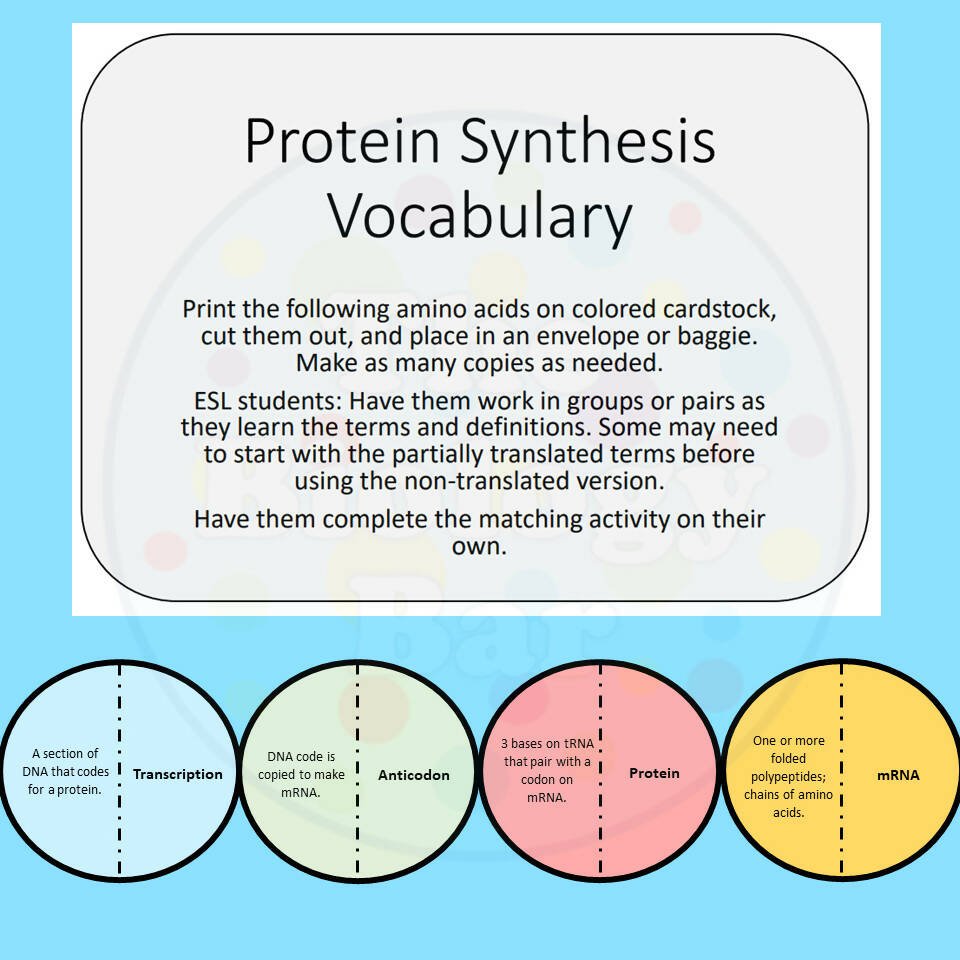 Protein Synthesis Vocabulary

Print the following amino acids on colored cardstock, cut them out, and place in an envelope or baggie. Make as many copies as needed.

ESL students: Have them work in groups or pairs as they learn the terms and definitions. Some may need to start with the partially translated terms before using the non-translated version.

Have them complete the matching activity on their own.

A section of DNA that codes for a protein.

Transcription

DNA code is copied to make mRNA.

Anticodon

3 bases on tRNA that pair with a codon on mRNA.

Protein

One or more folded polypeptides; chains of amino acids.

mRNA